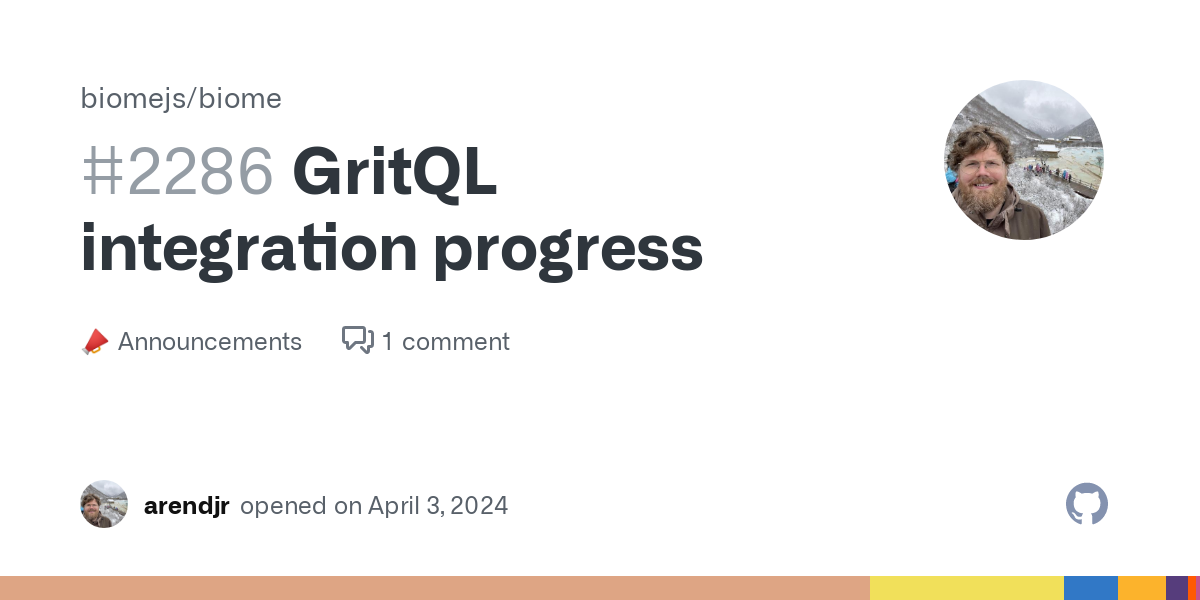 biomejs/biome

#2286 GritQL integration progress

📣 Announcements 1 comment

arendjr opened on April 3, 2024